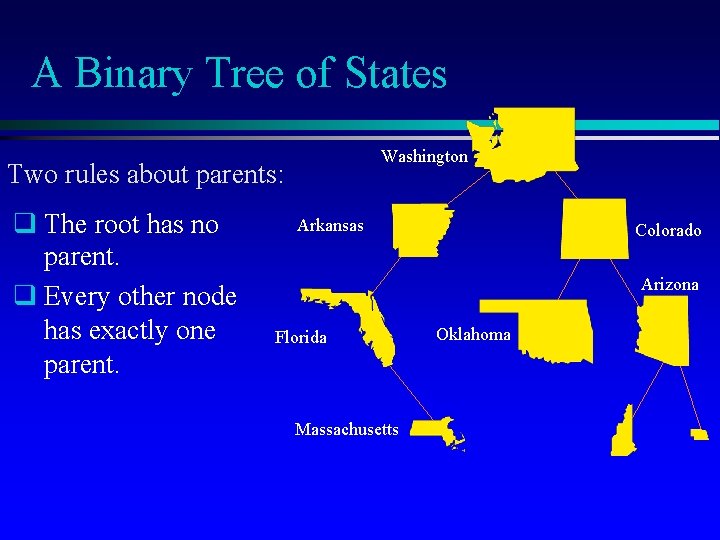 A Binary Tree of States

Two rules about parents:

❑ The root has no parent.

❑ Every other node has exactly one parent.

Washington

Arkansas

Colorado

Arizona

Florida

Oklahoma

Massachusetts